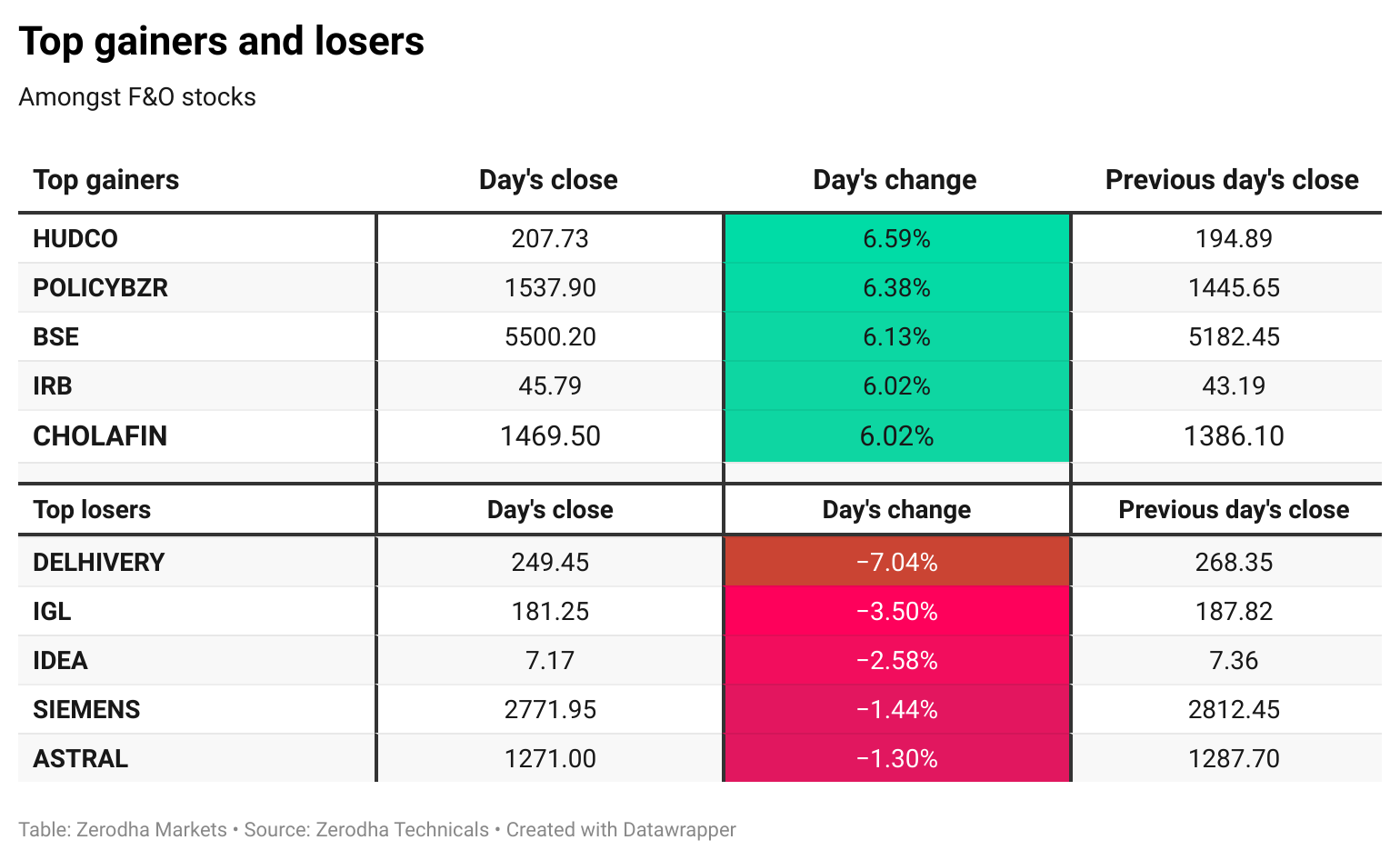 Top gainers and losers

Amongst F&O stocks

| Top gainers | Day's close | Day's change | Previous day's close |
|---|---|---|---|
| HUDCO | 207.73 | 6.59% | 194.89 |
| POLICYBZR | 1537.90 | 6.38% | 1445.65 |
| BSE | 5500.20 | 6.13% | 5182.45 |
| IRB | 45.79 | 6.02% | 43.19 |
| CHOLAFIN | 1469.50 | 6.02% | 1386.10 |
| | | | |
| Top losers | Day's close | Day's change | Previous day's close |
| DELHIVERY | 249.45 | −7.04% | 268.35 |
| IGL | 181.25 | −3.50% | 187.82 |
| IDEA | 7.17 | −2.58% | 7.36 |
| SIEMENS | 2771.95 | −1.44% | 2812.45 |
| ASTRAL | 1271.00 | −1.30% | 1287.70 |

Table: Zerodha Markets • Source: Zerodha Technicals • Created with Datawrapper